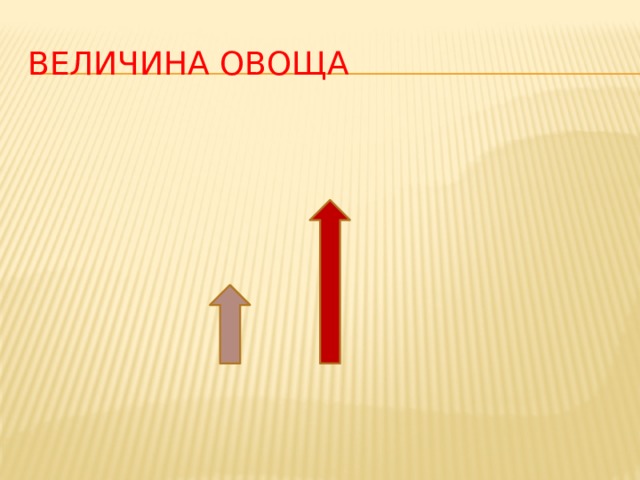 ВЕЛИЧИНА ОВОЩА